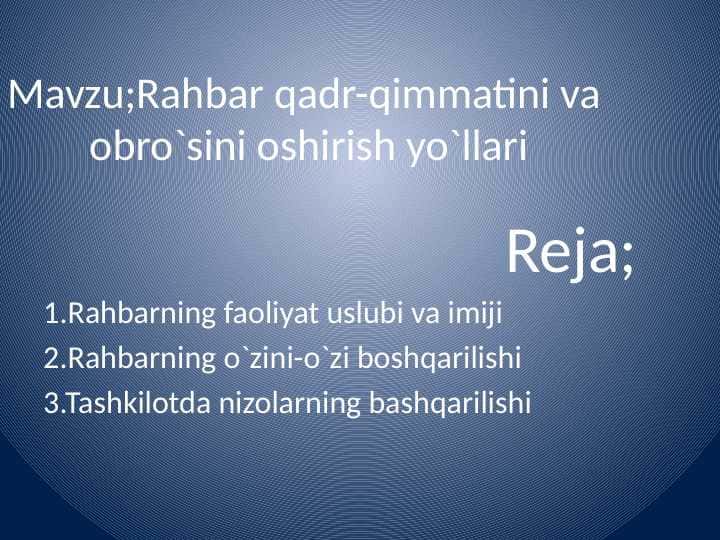 Mavzu;Rahbar qadr-qimmatini va obro`sini oshirish yo`llari

Reja;

1.Rahbarning faoliyat uslubi va imiji
2.Rahbarning o`zini-o`zi boshqarilishi
3.Tashkilotda nizolarning bashqarilishi